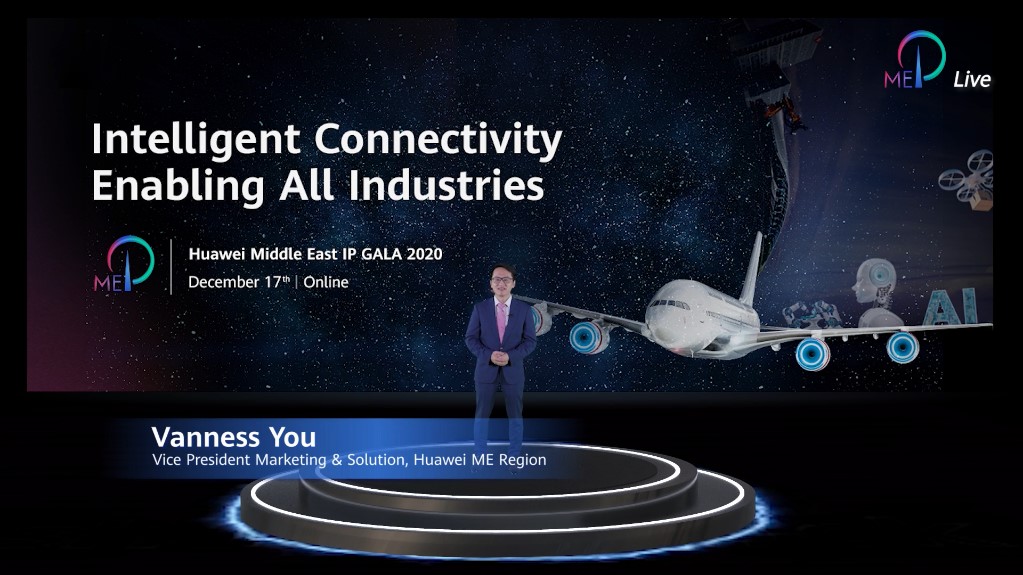 ME Live

Intelligent Connectivity Enabling All Industries

ME

Huawei Middle East IP GALA 2020
December 17th | Online

AI

Vanness You
Vice President Marketing & Solution, Huawei ME Region